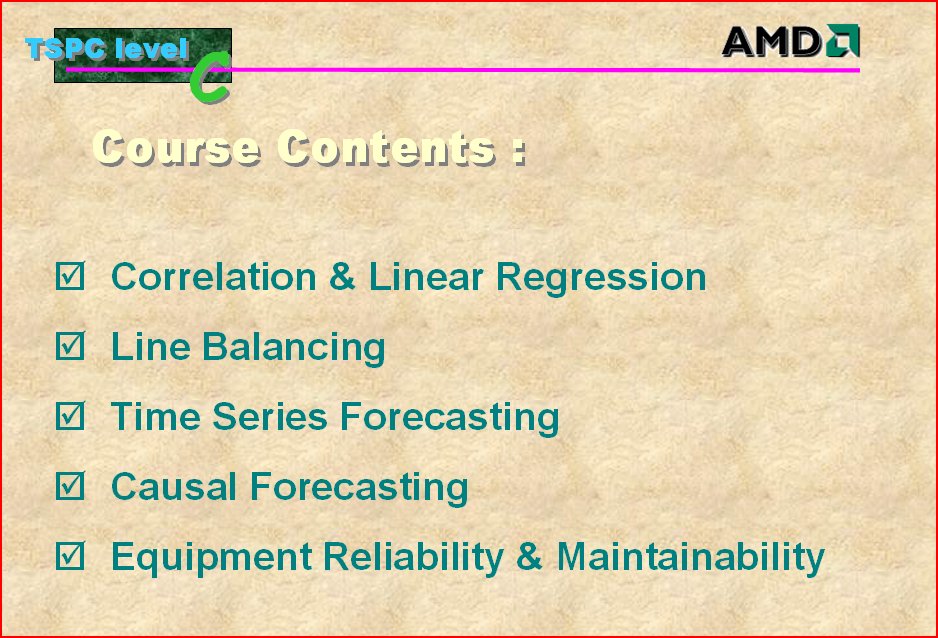 TSPC level C

AMD

Course Contents :

☑ Correlation & Linear Regression

☑ Line Balancing

☑ Time Series Forecasting

☑ Causal Forecasting

☑ Equipment Reliability & Maintainability